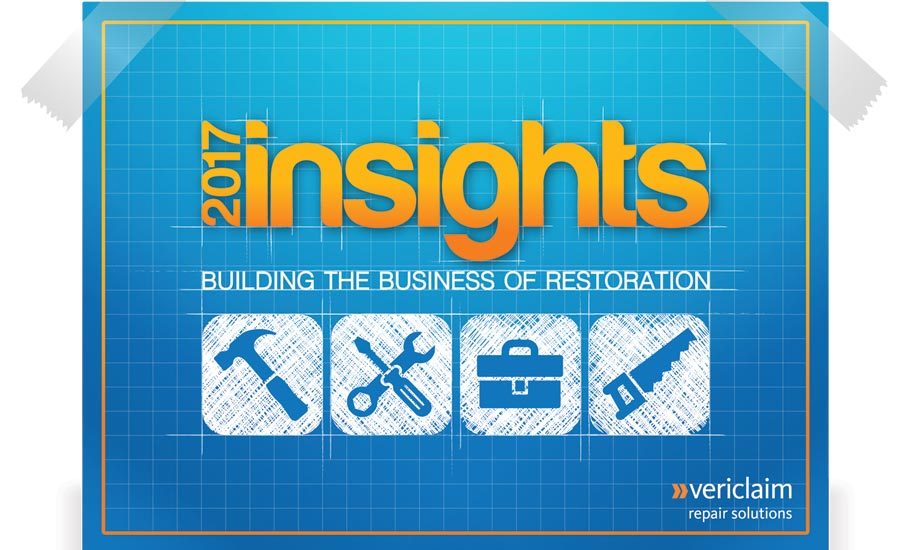 2017 insights

BUILDING THE BUSINESS OF RESTORATION

»vericlaim
repair solutions